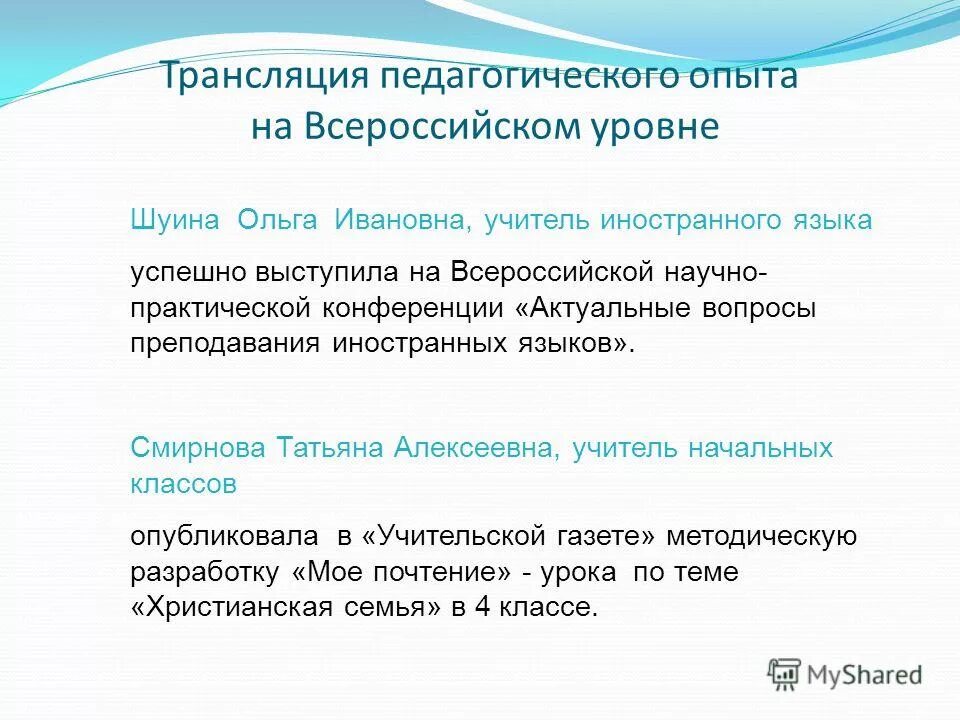 Трансляция педагогического опыта на Всероссийском уровне

Шуина Ольга Ивановна, учитель иностранного языка

успешно выступила на Всероссийской научно-практической конференции «Актуальные вопросы преподавания иностранных языков».

Смирнова Татьяна Алексеевна, учитель начальных классов

опубликовала в «Учительской газете» методическую разработку «Мое почтение» - урока по теме «Христианская семья» в 4 классе.

MyShared